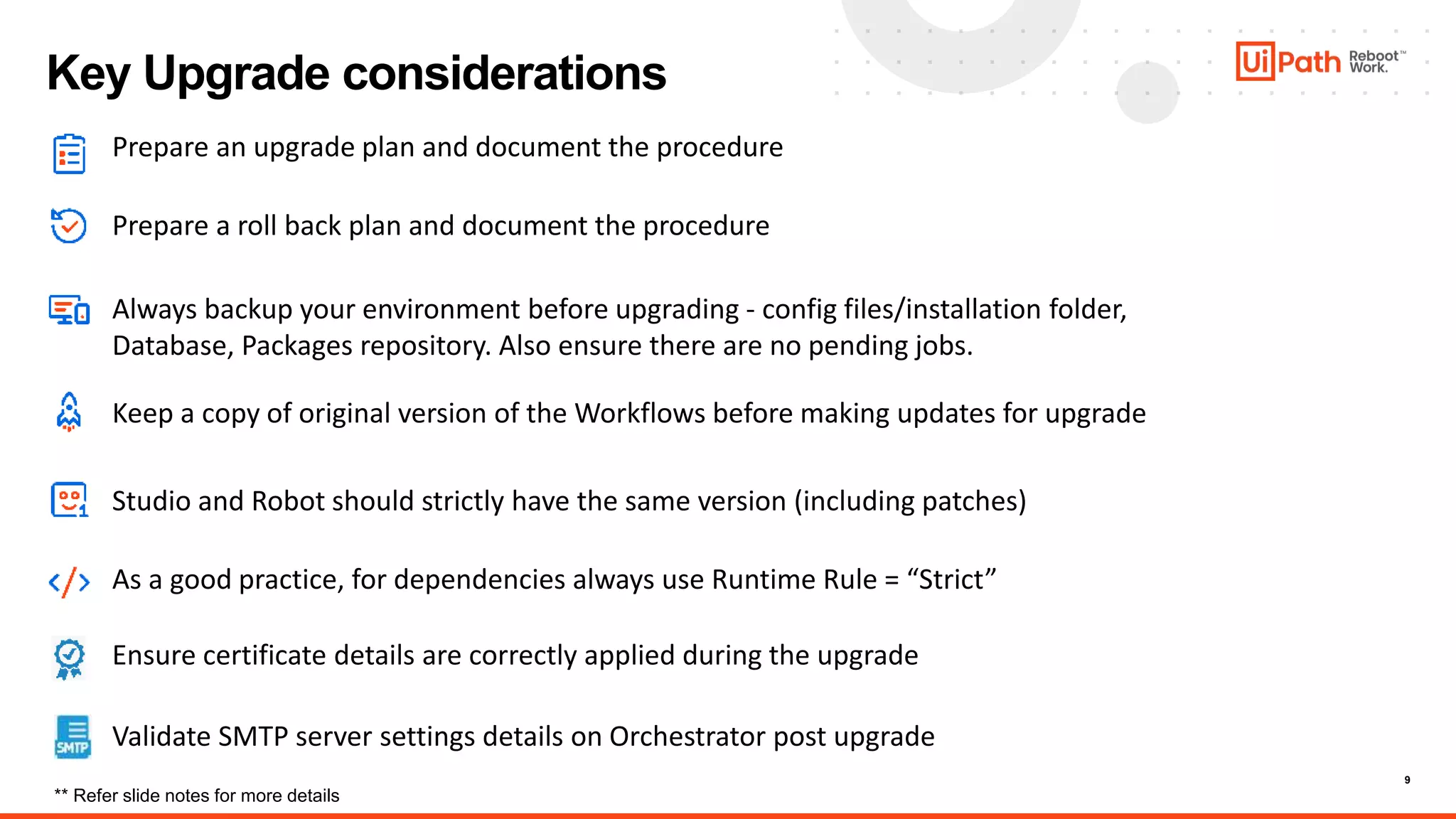 Key Upgrade considerations

UiPath Reboot™ Work.

Prepare an upgrade plan and document the procedure

Prepare a roll back plan and document the procedure

Always backup your environment before upgrading - config files/installation folder, Database, Packages repository. Also ensure there are no pending jobs.

Keep a copy of original version of the Workflows before making updates for upgrade

Studio and Robot should strictly have the same version (including patches)

As a good practice, for dependencies always use Runtime Rule = “Strict”

Ensure certificate details are correctly applied during the upgrade

SMTP

Validate SMTP server settings details on Orchestrator post upgrade

** Refer slide notes for more details

9